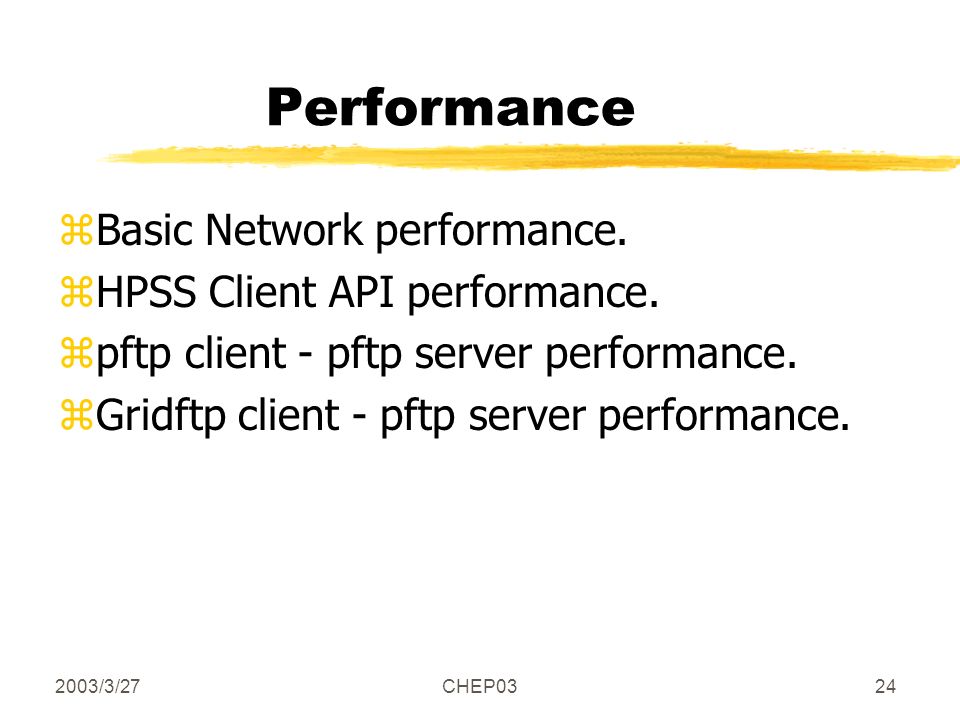 Performance

⌘Basic Network performance.

⌘HPSS Client API performance.

⌘pftp client - pftp server performance.

⌘Gridftp client - pftp server performance.

2003/3/27 CHEP03 24